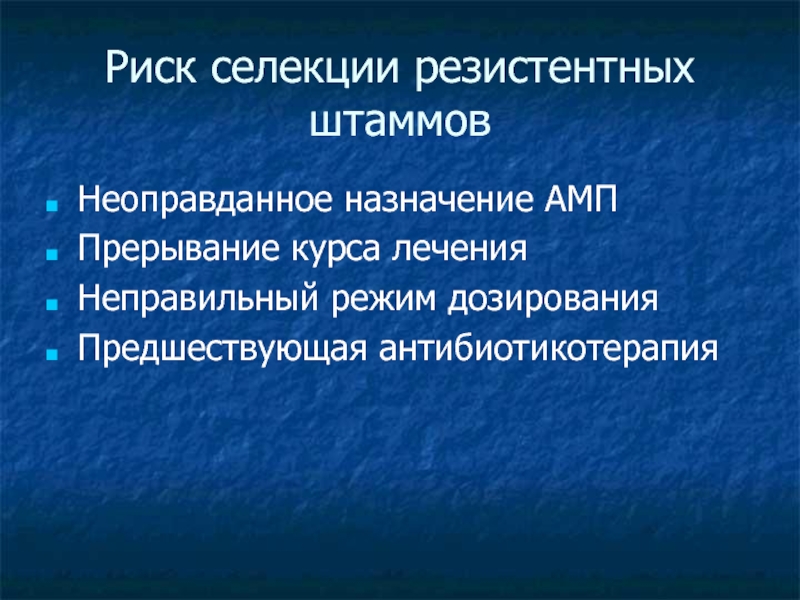 Риск селекции резистентных штаммов

- Неоправданное назначение АМП
- Прерывание курса лечения
- Неправильный режим дозирования
- Предшествующая антибиотикотерапия